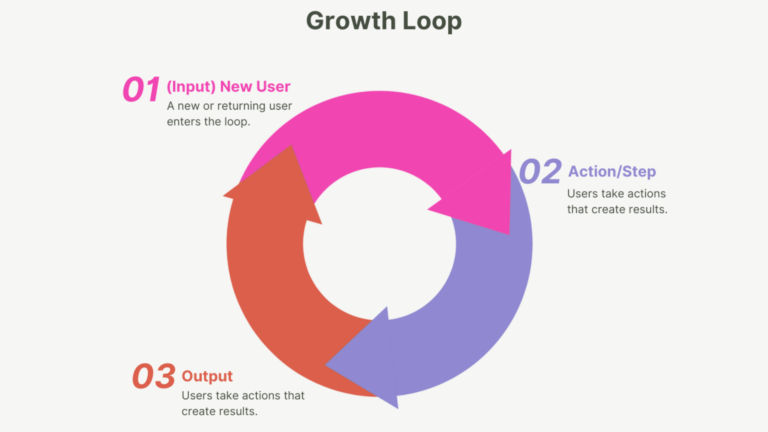 Growth Loop

01 (Input) New User
A new or returning user enters the loop.

02 Action/Step
Users take actions that create results.

03 Output
Users take actions that create results.